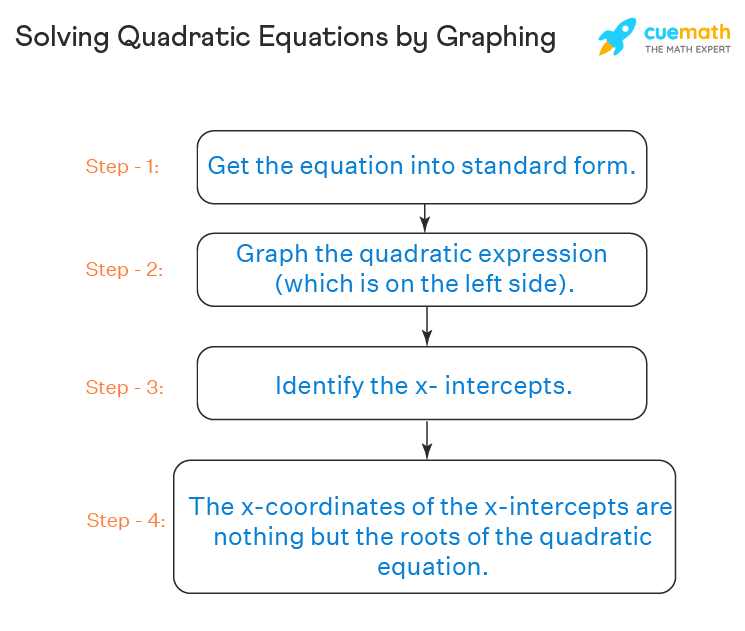 Solving Quadratic Equations by Graphing

cuemath
THE MATH EXPERT

Step - 1: Get the equation into standard form.

Step - 2: Graph the quadratic expression (which is on the left side).

Step - 3: Identify the x- intercepts.

Step - 4: The x-coordinates of the x-intercepts are nothing but the roots of the quadratic equation.